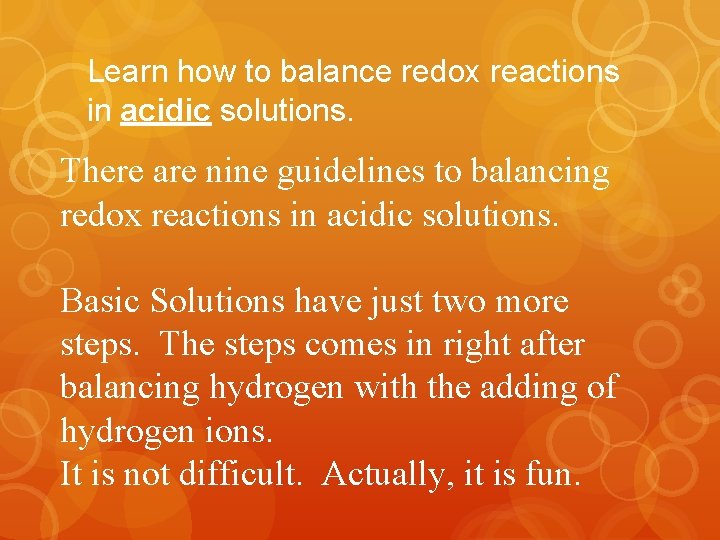 Learn how to balance redox reactions in acidic solutions.

There are nine guidelines to balancing redox reactions in acidic solutions.

Basic Solutions have just two more steps.  The steps comes in right after balancing hydrogen with the adding of hydrogen ions.
It is not difficult.  Actually, it is fun.